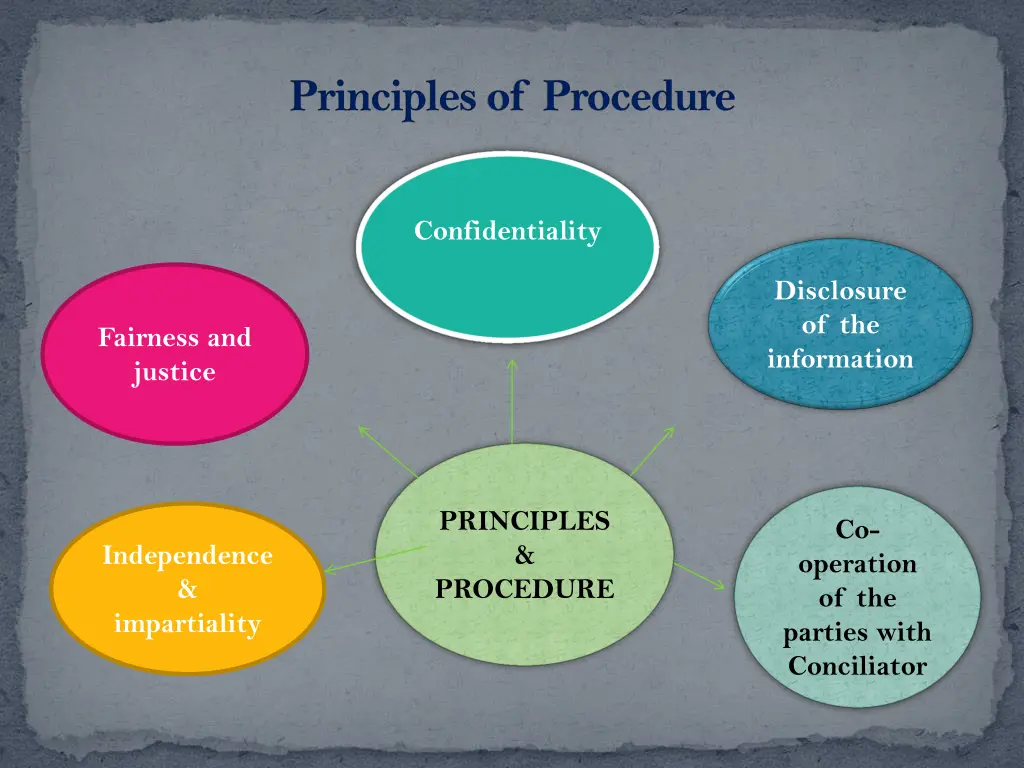 Principles of Procedure

Confidentiality

Fairness and justice

Disclosure of the information

PRINCIPLES & PROCEDURE

Independence & impartiality

Co-operation of the parties with Conciliator